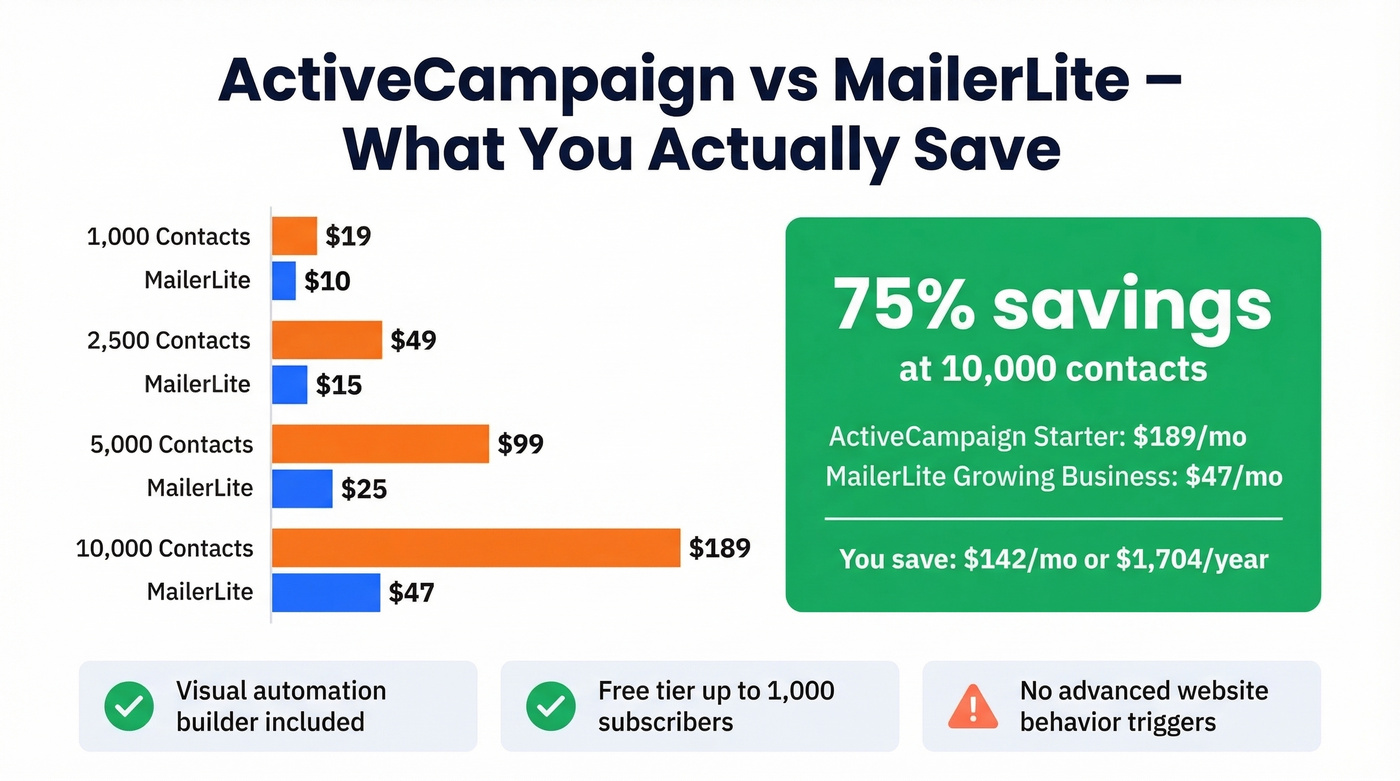 ActiveCampaign vs MailerLite – What You Actually Save

1,000 Contacts $19
MailerLite $10
2,500 Contacts $49
MailerLite $15
5,000 Contacts $99
MailerLite $25
10,000 Contacts $189
MailerLite $47

75% savings
at 10,000 contacts

ActiveCampaign Starter: $189/mo
MailerLite Growing Business: $47/mo

You save: $142/mo or $1,704/year

Visual automation builder included

Free tier up to 1,000 subscribers

No advanced website behavior triggers